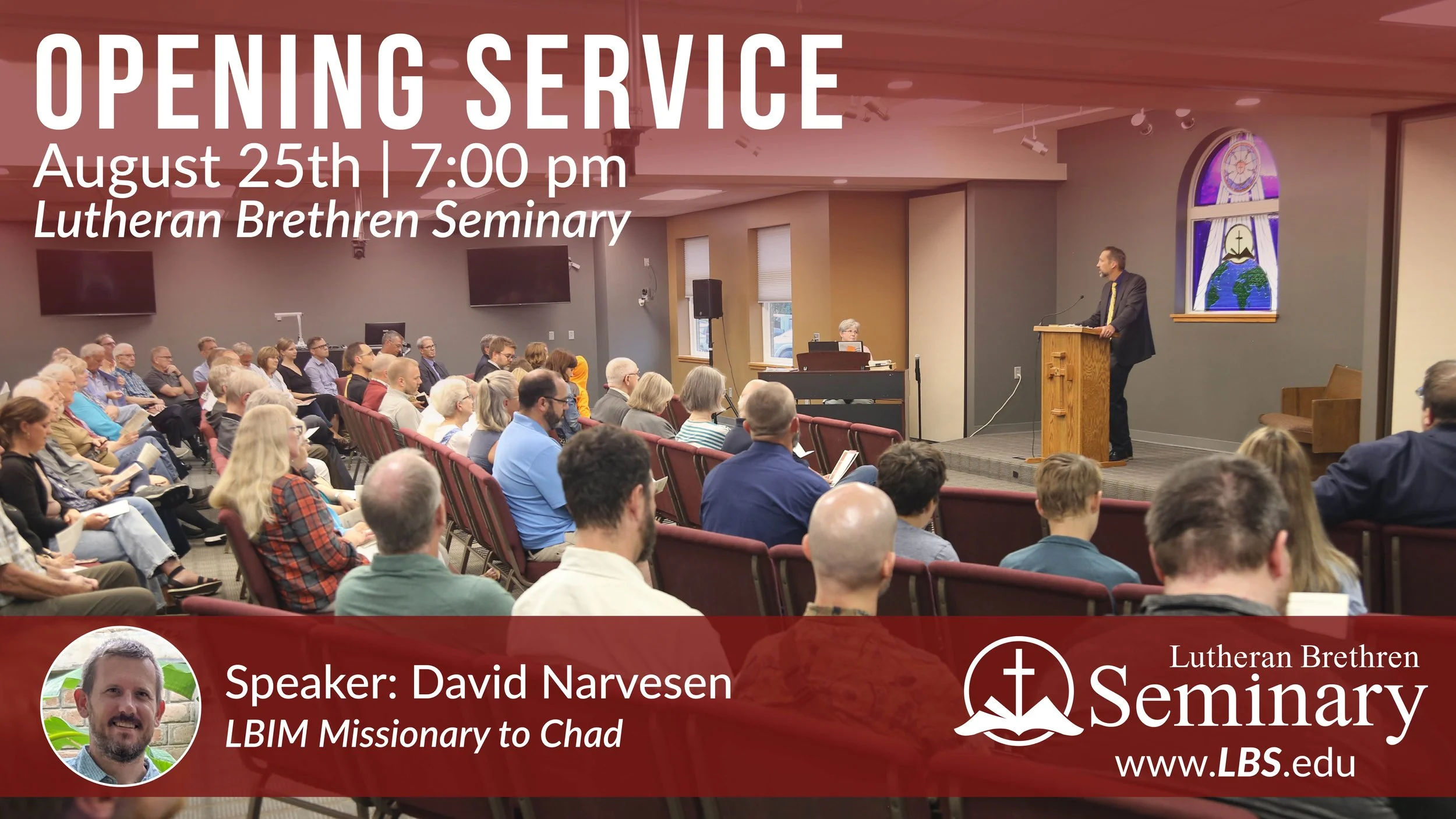 OPENING SERVICE
August 25th | 7:00 pm
Lutheran Brethren Seminary

Speaker: David Narvesen
LBIM Missionary to Chad

Lutheran Brethren
Seminary
www.LBS.edu